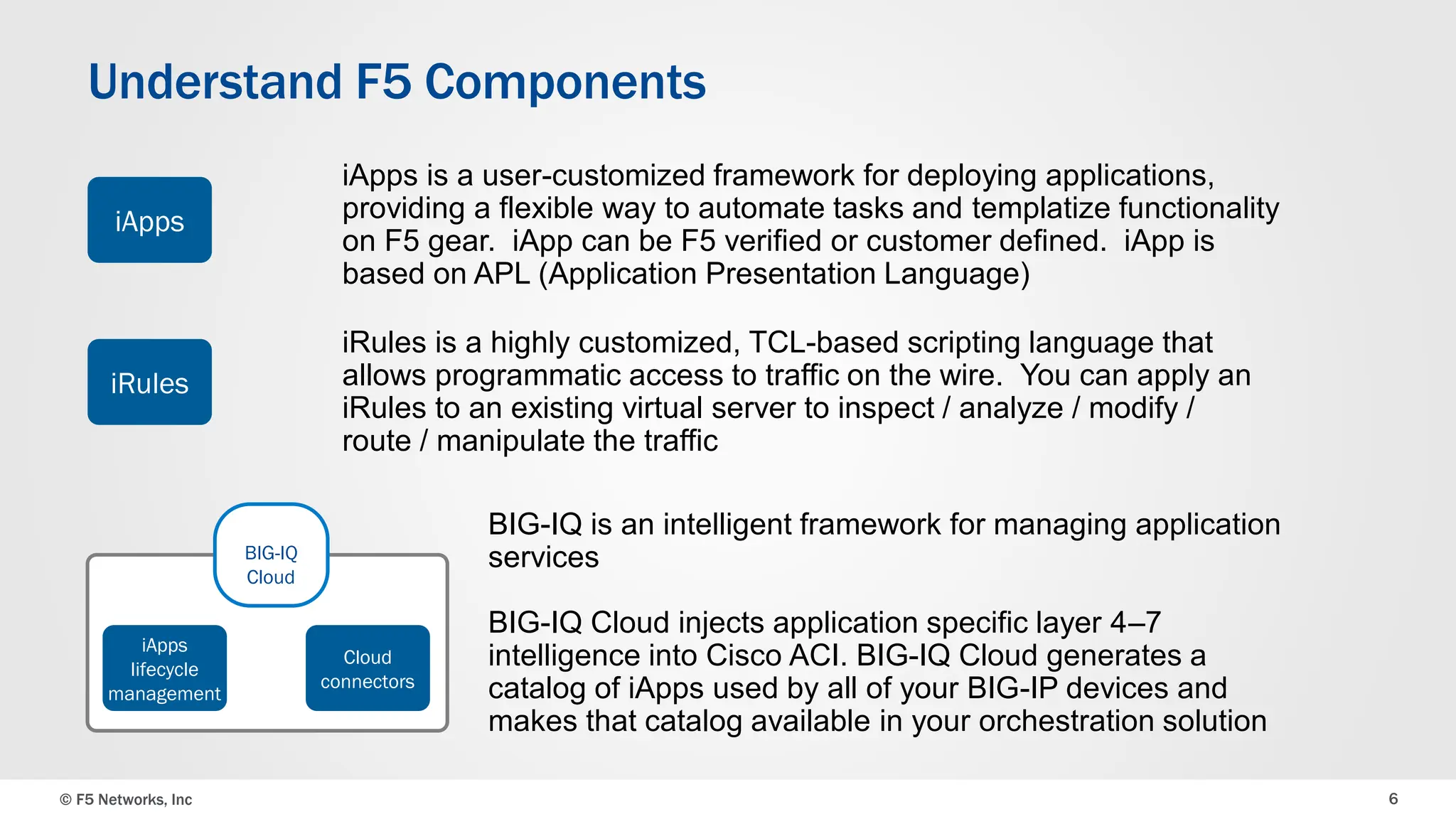 Understand F5 Components

iApps

iApps is a user-customized framework for deploying applications, providing a flexible way to automate tasks and templatize functionality on F5 gear. iApp can be F5 verified or customer defined. iApp is based on APL (Application Presentation Language)

iRules

iRules is a highly customized, TCL-based scripting language that allows programmatic access to traffic on the wire. You can apply an iRules to an existing virtual server to inspect / analyze / modify / route / manipulate the traffic

BIG-IQ Cloud

iApps lifecycle management

Cloud connectors

BIG-IQ is an intelligent framework for managing application services

BIG-IQ Cloud injects application specific layer 4–7 intelligence into Cisco ACI. BIG-IQ Cloud generates a catalog of iApps used by all of your BIG-IP devices and makes that catalog available in your orchestration solution

© F5 Networks, Inc

6